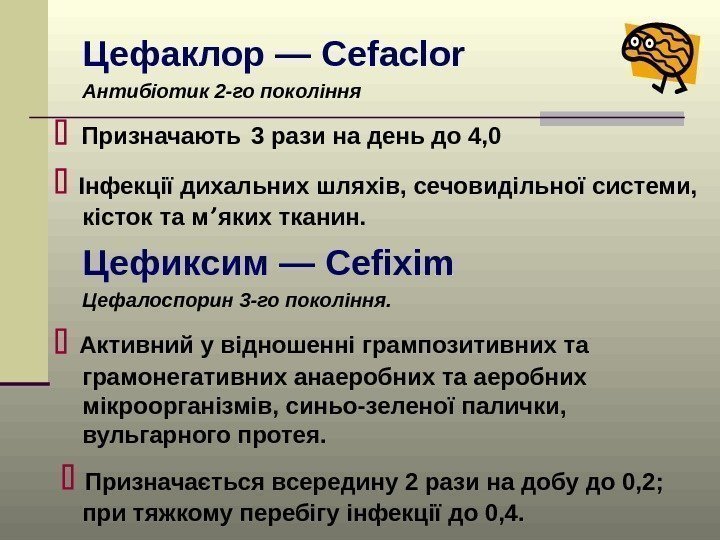 Цефаклор — Cefaclor

Антибіотик 2-го покоління

 Призначають 3 рази на день до 4,0

 Інфекції дихальних шляхів, сечовидільної системи, кісток та м’яких тканин.

Цефиксим — Cefixim

Цефалоспорин 3-го покоління.

 Активний у відношенні грампозитивних та грамонегативних анаеробних та аеробних мікроорганізмів, синьо-зеленої палички, вульгарного протея.

 Призначається всередину 2 рази на добу до 0,2; при тяжкому перебігу інфекції до 0,4.